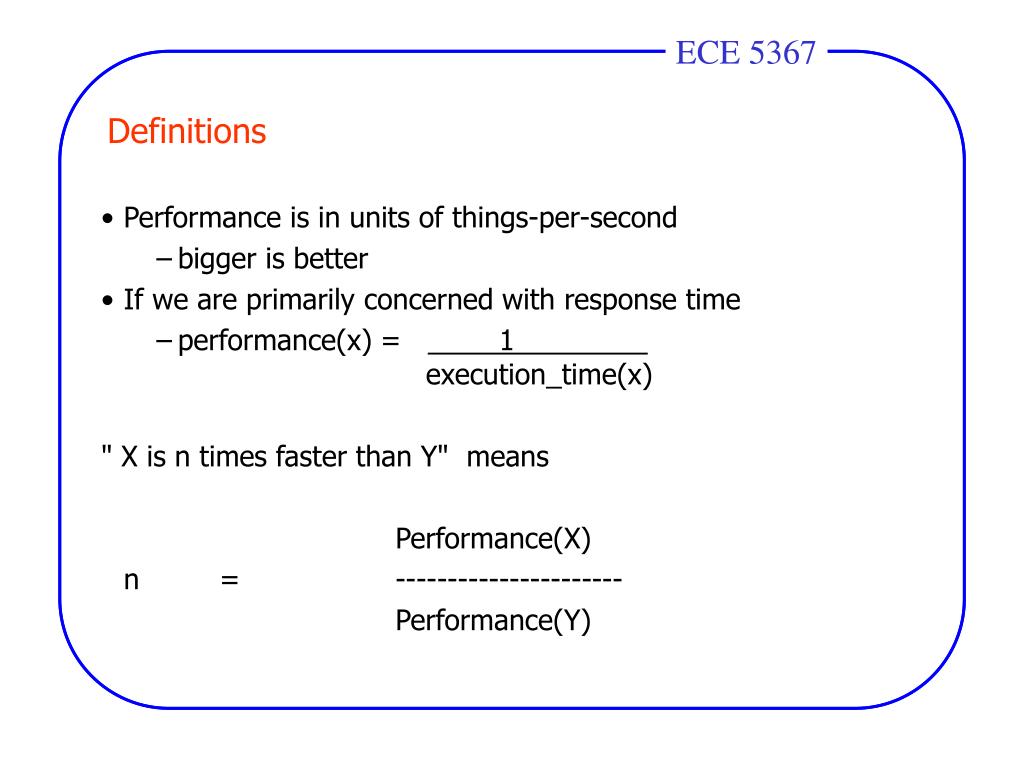 ECE 5367

Definitions

• Performance is in units of things-per-second
– bigger is better
• If we are primarily concerned with response time
– performance(x) = $\frac{1}{\text{execution\_time(x)}}$

" X is n times faster than Y" means

n = $\frac{\text{Performance(X)}}{\text{Performance(Y)}}$